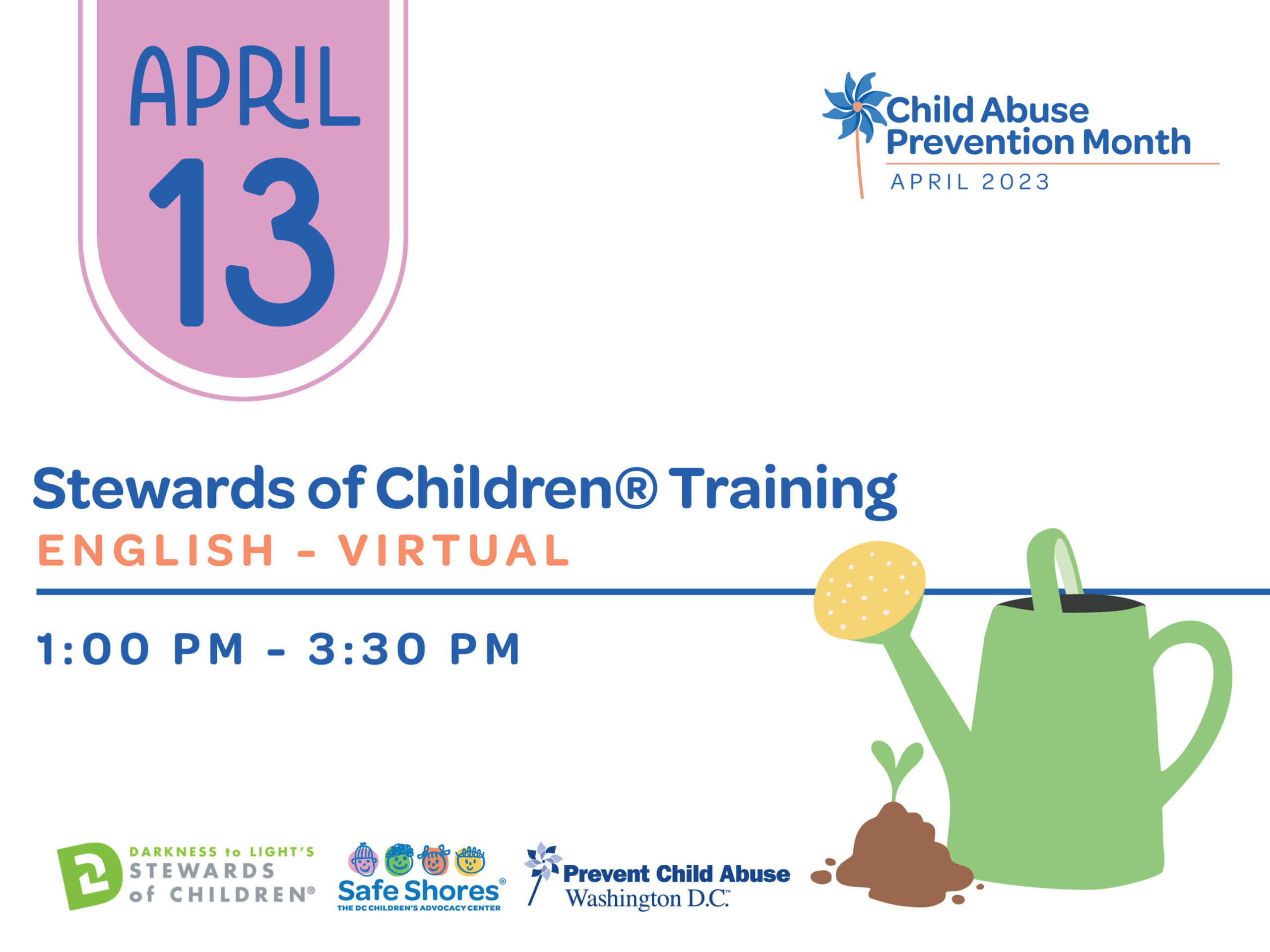 APRIL
13

Child Abuse Prevention Month
APRIL 2023

Stewards of Children® Training
ENGLISH - VIRTUAL

1:00 PM - 3:30 PM

DARKNESS to LIGHT'S STEWARDS of CHILDREN®

Safe Shores®
THE DC CHILDREN'S ADVOCACY CENTER

Prevent Child Abuse
Washington D.C.™